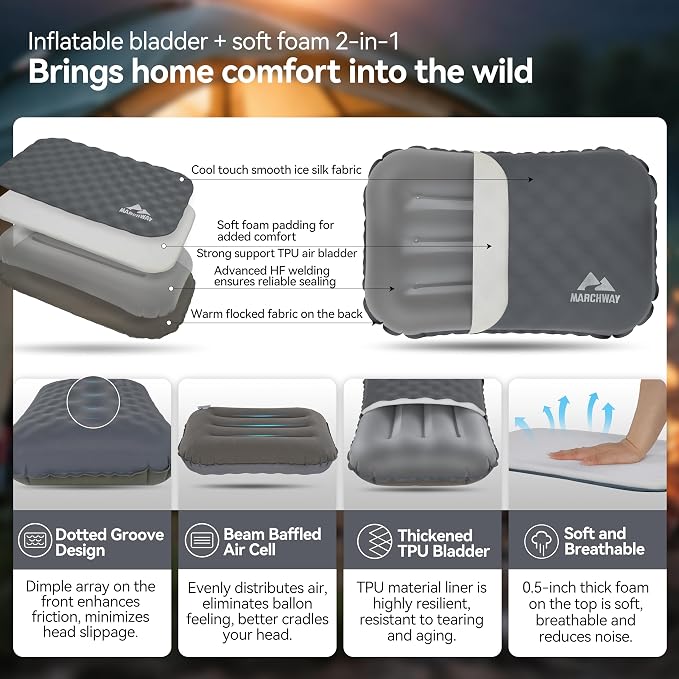 Inflatable bladder + soft foam 2-in-1
Brings home comfort into the wild

MARCHWAY

Cool touch smooth ice silk fabric

Soft foam padding for added comfort

Strong support TPU air bladder

Advanced HF welding ensures reliable sealing

Warm flocked fabric on the back

MARCHWAY

Dotted Groove Design

Dimple array on the front enhances friction, minimizes head slippage.

Beam Baffled Air Cell

Evenly distributes air, eliminates ballon feeling, better cradles your head.

Thickened TPU Bladder

TPU material liner is highly resilient, resistant to tearing and aging.

Soft and Breathable

0.5-inch thick foam on the top is soft, breathable and reduces noise.